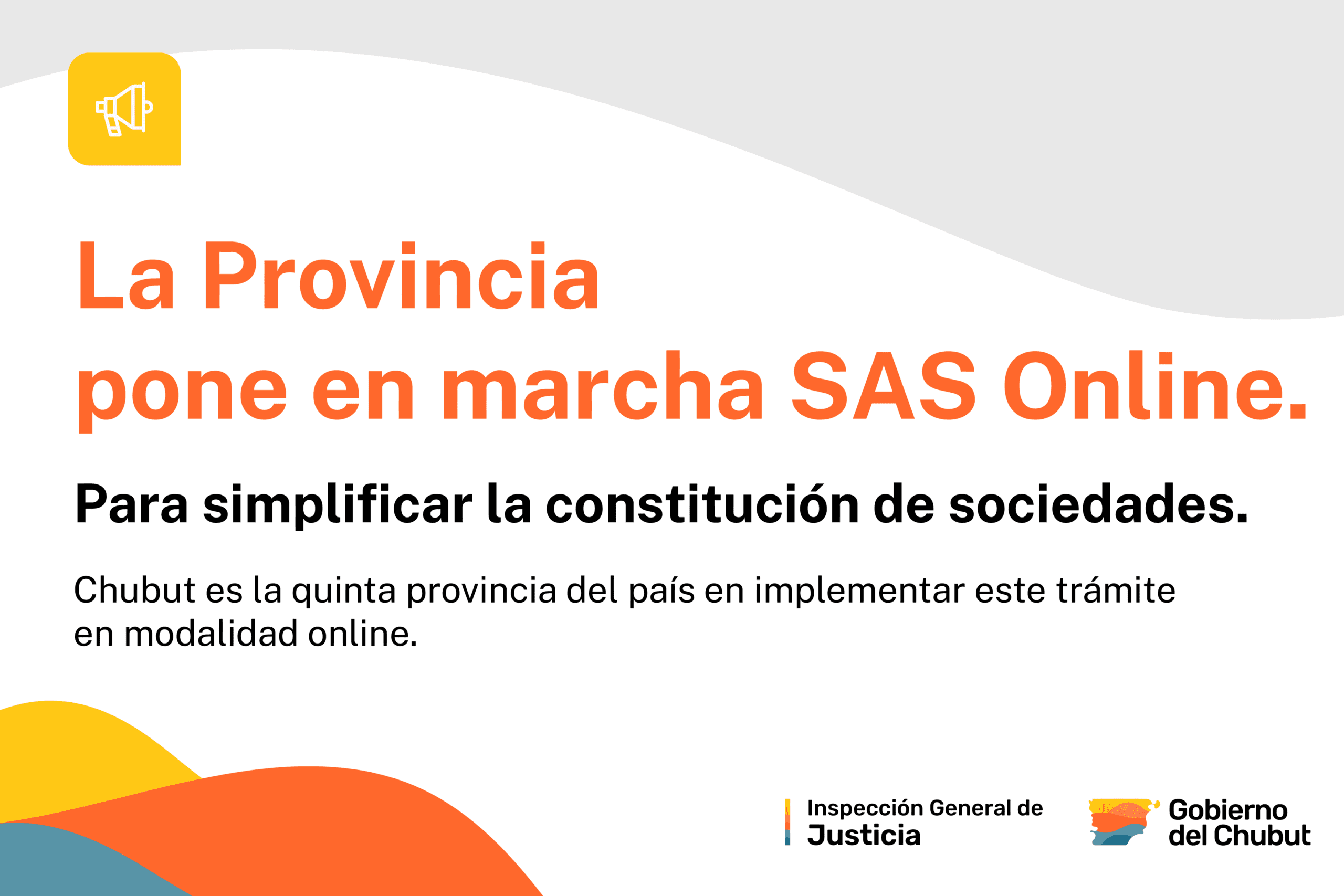 La Provincia
pone en marcha SAS Online.

Para simplificar la constitución de sociedades.

Chubut es la quinta provincia del país en implementar este trámite en modalidad online.

Inspección General de
Justicia

Gobierno
del Chubut